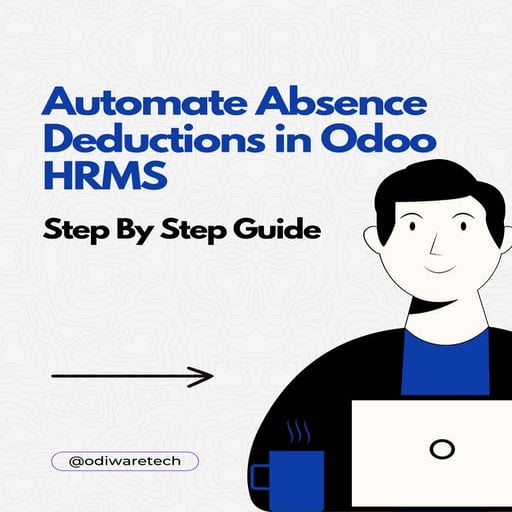 Automate Absence Deductions in Odoo HRMS

Step By Step Guide

@odiwaretech